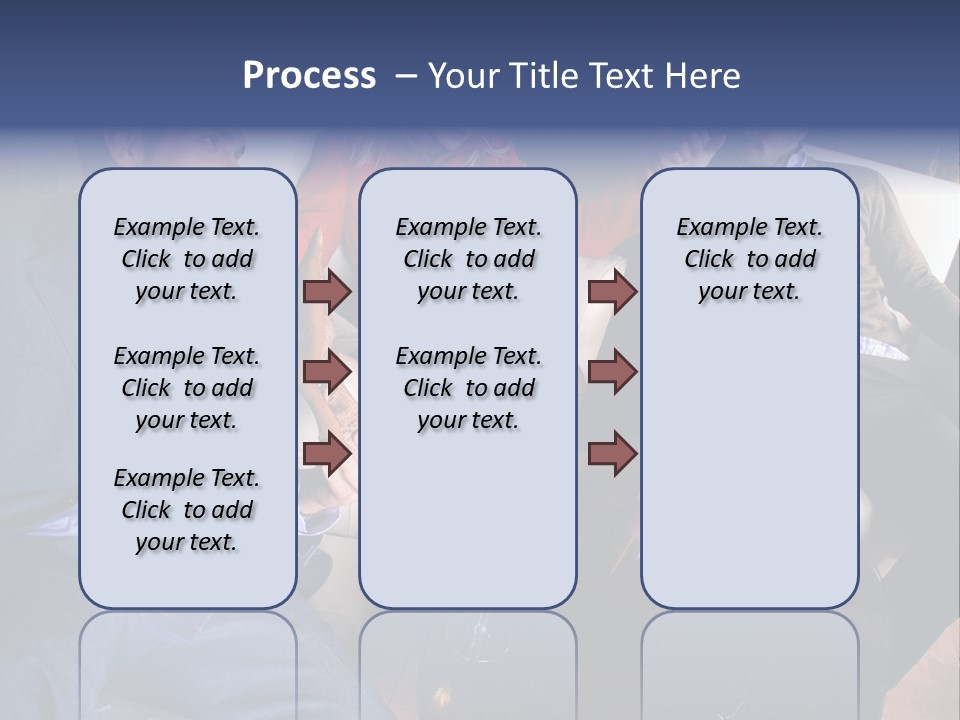 Process – Your Title Text Here

Example Text. Click to add your text.

Example Text. Click to add your text.

Example Text. Click to add your text.

Example Text. Click to add your text.

Example Text. Click to add your text.

Example Text. Click to add your text.